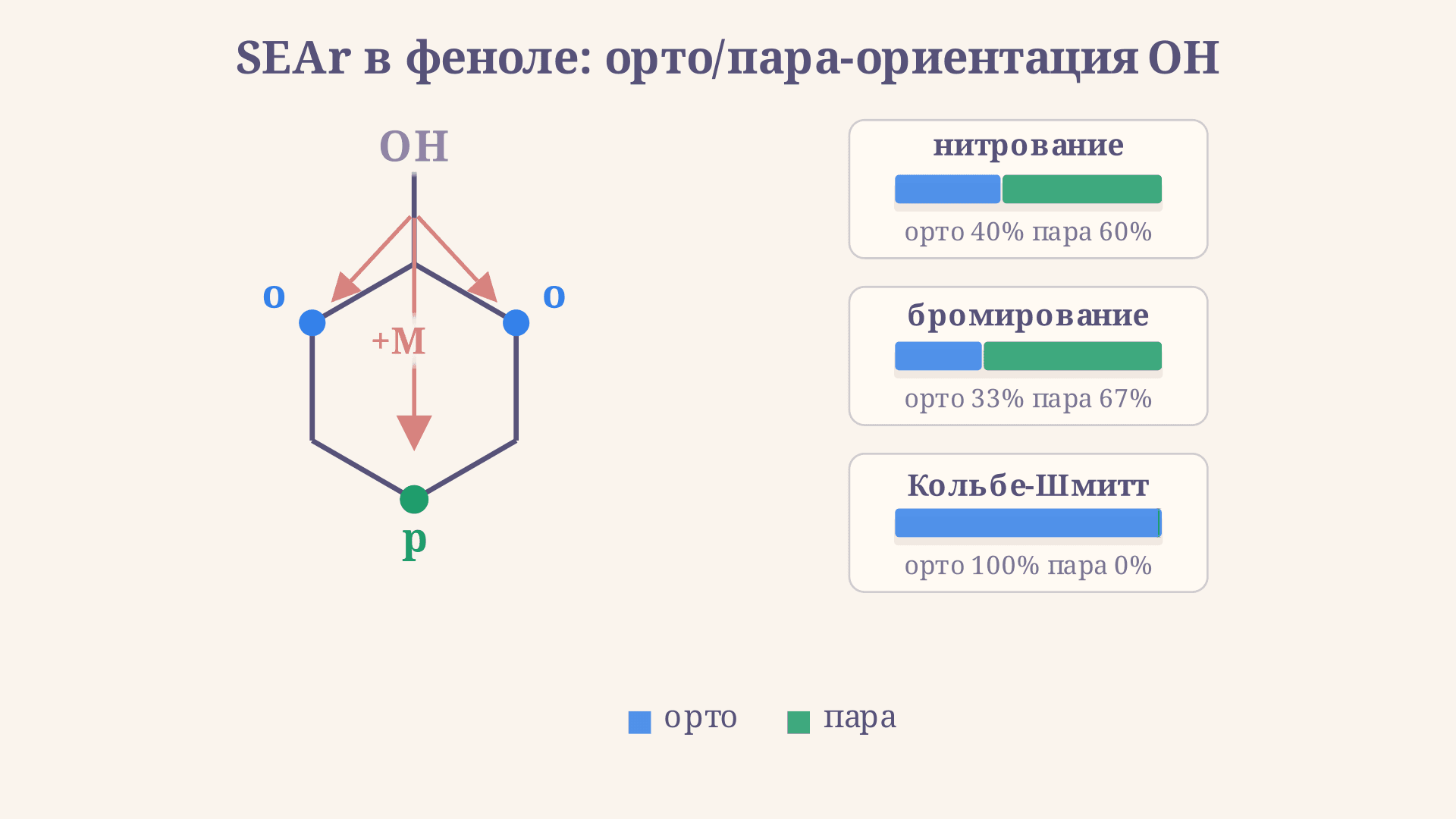 SEAr в феноле: орто/пара-ориентация OH

OH

o

o

+M

p

нитрование

орто 40% пара 60%

бромирование

орто 33% пара 67%

Кольбе-Шмитт

орто 100% пара 0%

орто пара